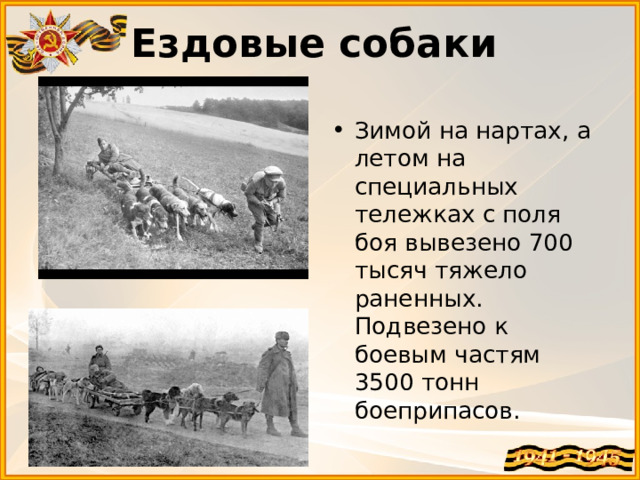 Ездовые собаки

• Зимой на нартах, а летом на специальных тележках с поля боя вывезено 700 тысяч тяжело раненных. Подвезено к боевым частям 3500 тонн боеприпасов.

1941 - 1945